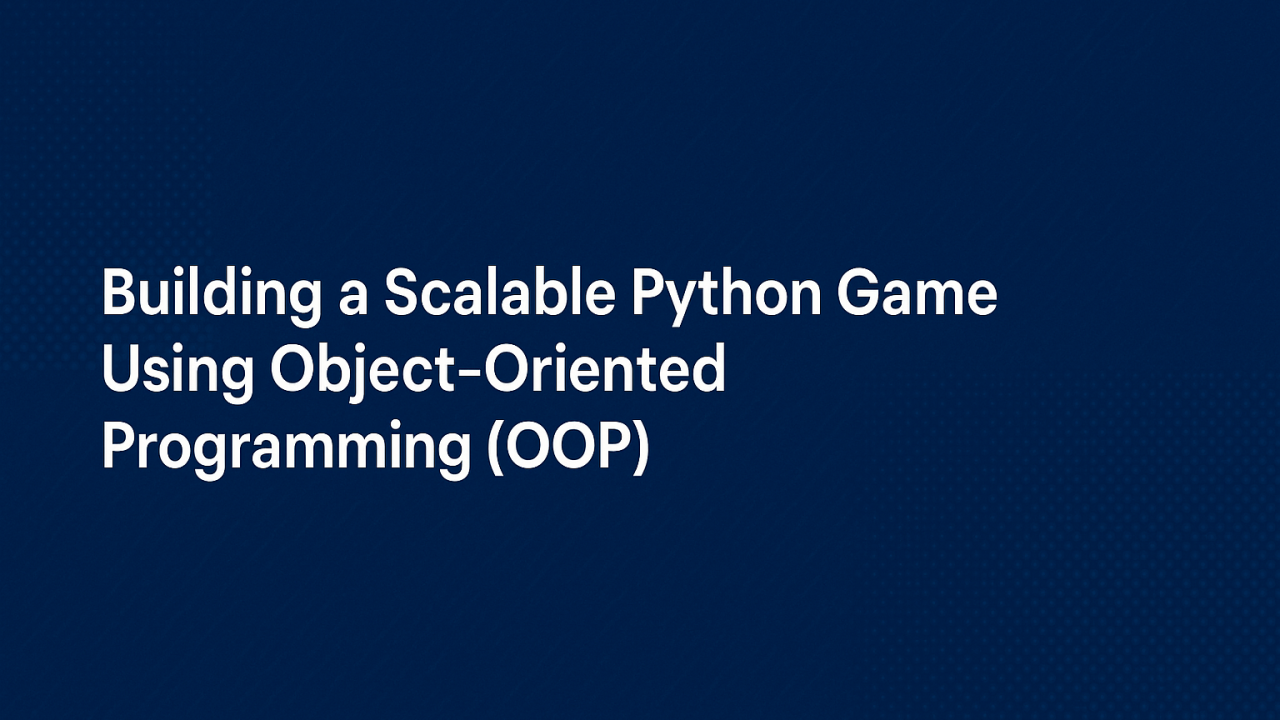 Building a Scalable Python Game Using Object-Oriented Programming (OOP)